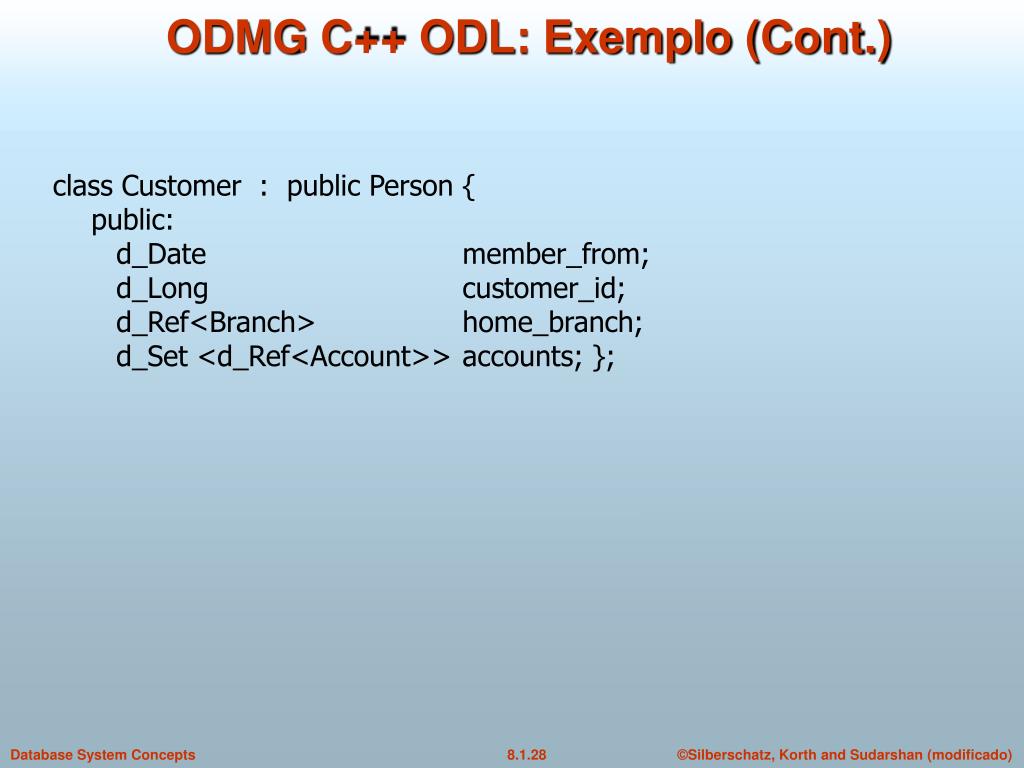 ODMG C++ ODL: Exemplo (Cont.)

class Customer : public Person {
public:
d_Date member_from;
d_Long customer_id;
d_Ref<Branch> home_branch;
d_Set <d_Ref<Account>> accounts; };

Database System Concepts

8.1.28

©Silberschatz, Korth and Sudarshan (modificado)